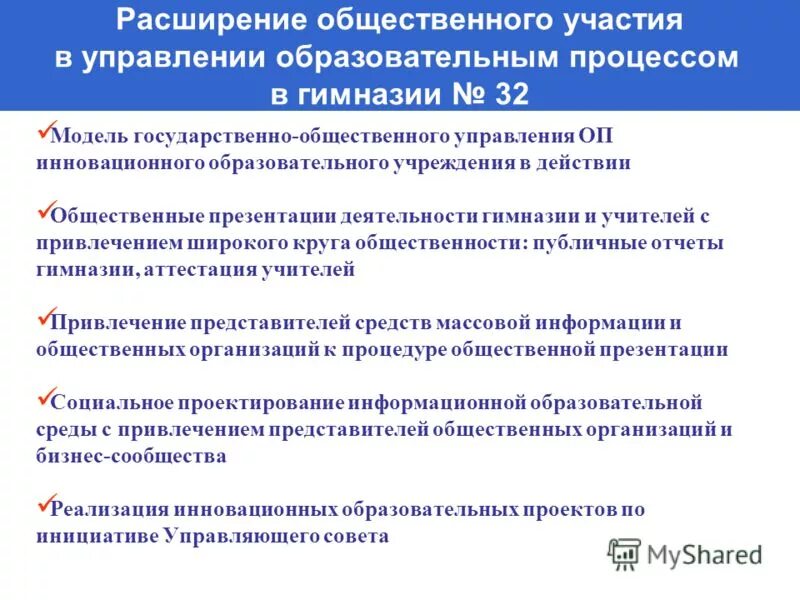 Расширение общественного участия в управлении образовательным процессом в гимназии № 32

✓Модель государственно-общественного управления ОП инновационного образовательного учреждения в действии

✓Общественные презентации деятельности гимназии и учителей с привлечением широкого круга общественности: публичные отчеты гимназии, аттестация учителей

✓Привлечение представителей средств массовой информации и общественных организаций к процедуре общественной презентации

✓Социальное проектирование информационной образовательной среды с привлечением представителей общественных организаций и бизнес-сообщества

✓Реализация инновационных образовательных проектов по инициативе Управляющего совета

MyShared